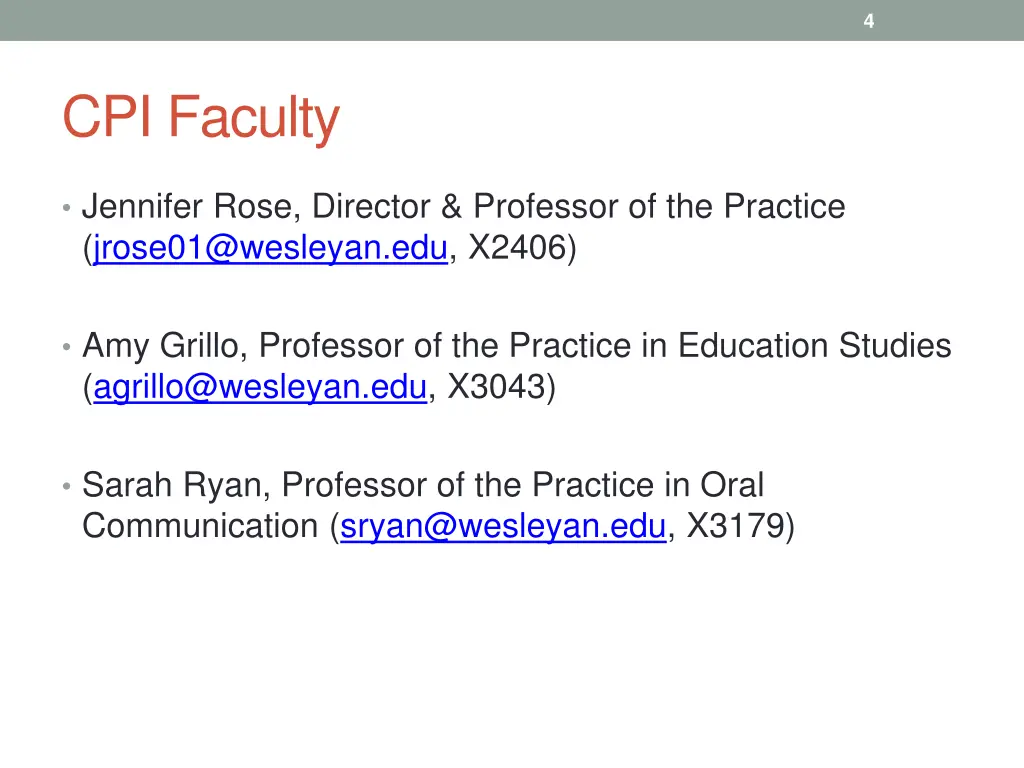 4

CPI Faculty

• Jennifer Rose, Director & Professor of the Practice (jrose01@wesleyan.edu, X2406)

• Amy Grillo, Professor of the Practice in Education Studies (agrillo@wesleyan.edu, X3043)

• Sarah Ryan, Professor of the Practice in Oral Communication (sryan@wesleyan.edu, X3179)